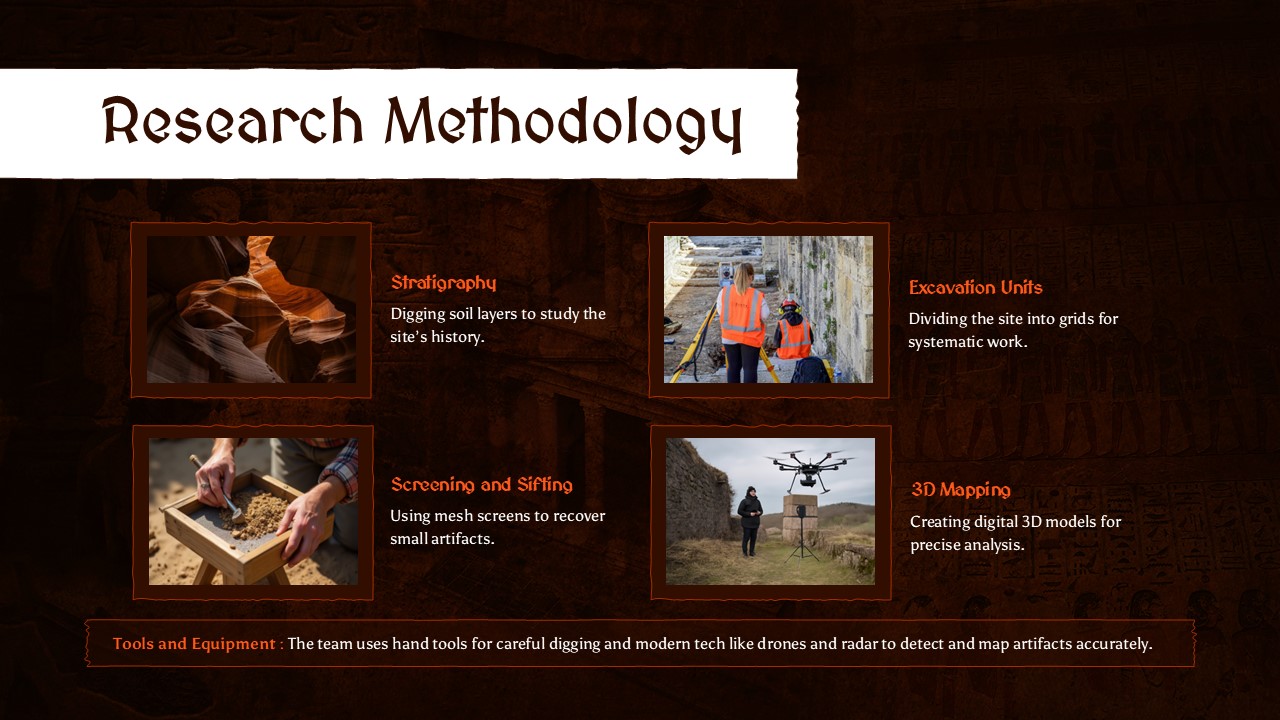 Research Methodology

Stratigraphy

Digging soil layers to study the site's history.

Excavation Units

Dividing the site into grids for systematic work.

Screening and Sifting

Using mesh screens to recover small artifacts.

3D Mapping

Creating digital 3D models for precise analysis.

Tools and Equipment : The team uses hand tools for careful digging and modern tech like drones and radar to detect and map artifacts accurately.